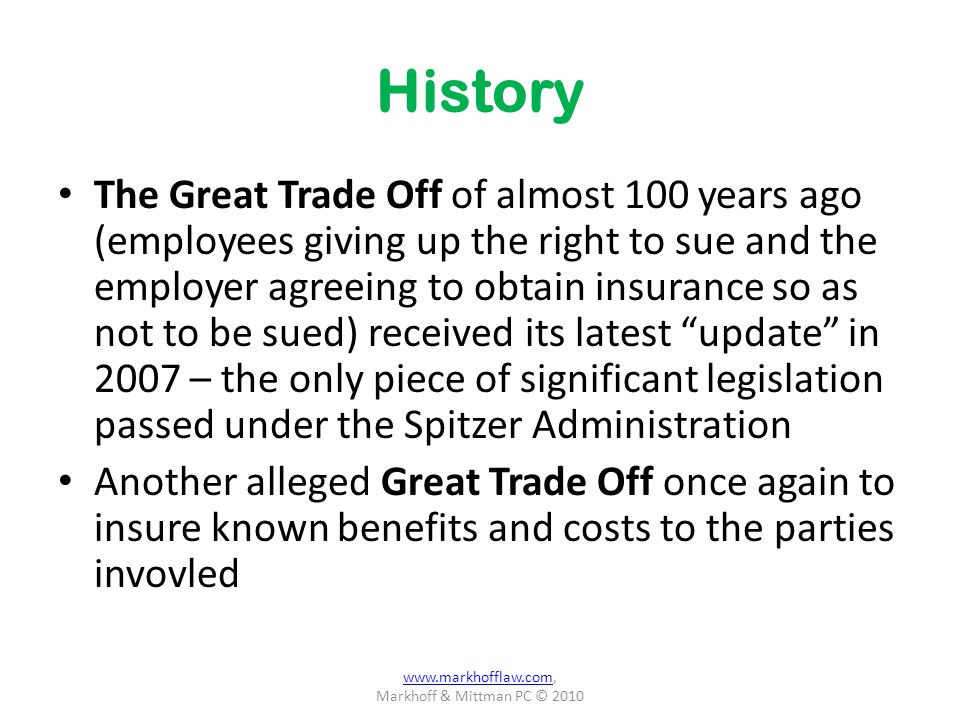 History

• The Great Trade Off of almost 100 years ago (employees giving up the right to sue and the employer agreeing to obtain insurance so as not to be sued) received its latest “update” in 2007 – the only piece of significant legislation passed under the Spitzer Administration

• Another alleged Great Trade Off once again to insure known benefits and costs to the parties invovled

www.markhofflaw.com, Markhoff & Mittman PC © 2010